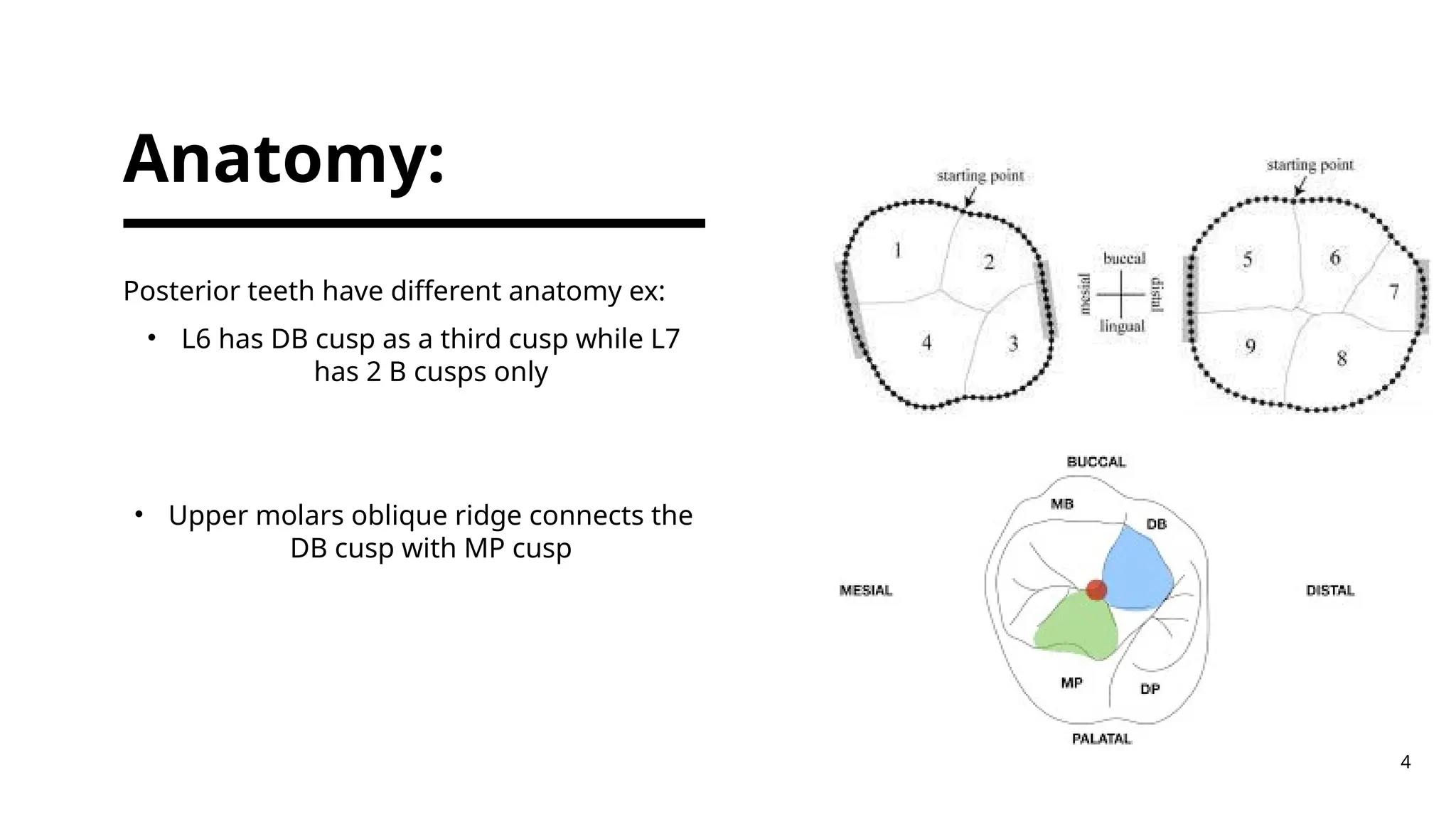 Anatomy:

Posterior teeth have different anatomy ex:

• L6 has DB cusp as a third cusp while L7 has 2 B cusps only

• Upper molars oblique ridge connects the DB cusp with MP cusp

starting point
1
2
4
3
buccal
mesial
distal
lingual
starting point
5
6
7
9
8

BUCCAL
MB
DB
MESIAL
DISTAL
MP
DP
PALATAL

4